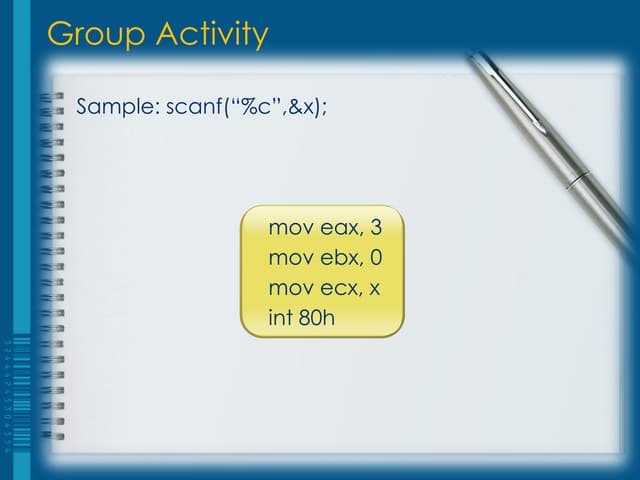 Group Activity

Sample: scanf(“%c”,&x);

mov eax, 3
mov ebx, 0
mov ecx, x
int 80h